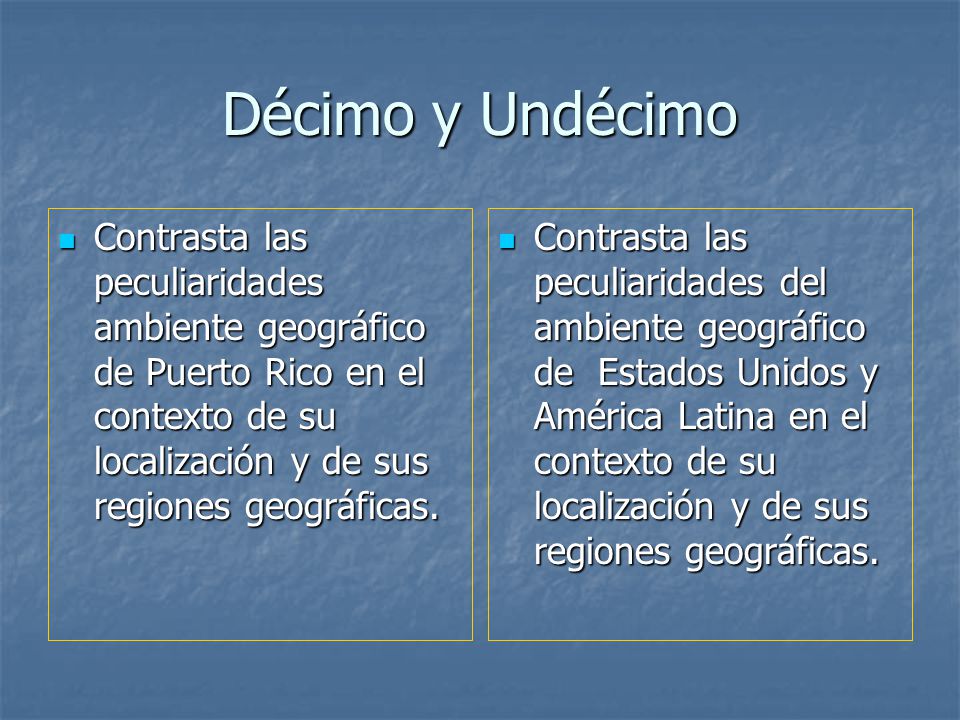 Décimo y Undécimo

- Contrasta las peculiaridades ambiente geográfico de Puerto Rico en el contexto de su localización y de sus regiones geográficas.

- Contrasta las peculiaridades del ambiente geográfico de Estados Unidos y América Latina en el contexto de su localización y de sus regiones geográficas.